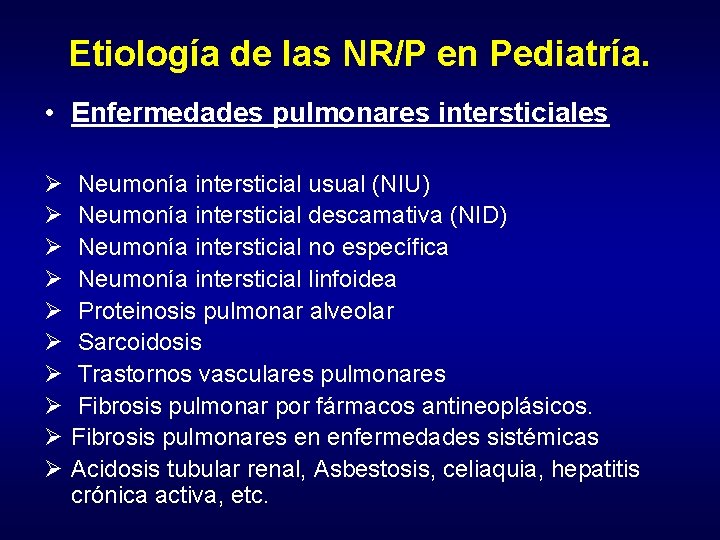 Etiología de las NR/P en Pediatría.

• Enfermedades pulmonares intersticiales

➢ Neumonía intersticial usual (NIU)
➢ Neumonía intersticial descamativa (NID)
➢ Neumonía intersticial no específica
➢ Neumonía intersticial linfoidea
➢ Proteinosis pulmonar alveolar
➢ Sarcoidosis
➢ Trastornos vasculares pulmonares
➢ Fibrosis pulmonar por fármacos antineoplásicos.
➢ Fibrosis pulmonares en enfermedades sistémicas
➢ Acidosis tubular renal, Asbestosis, celiaquia, hepatitis crónica activa, etc.